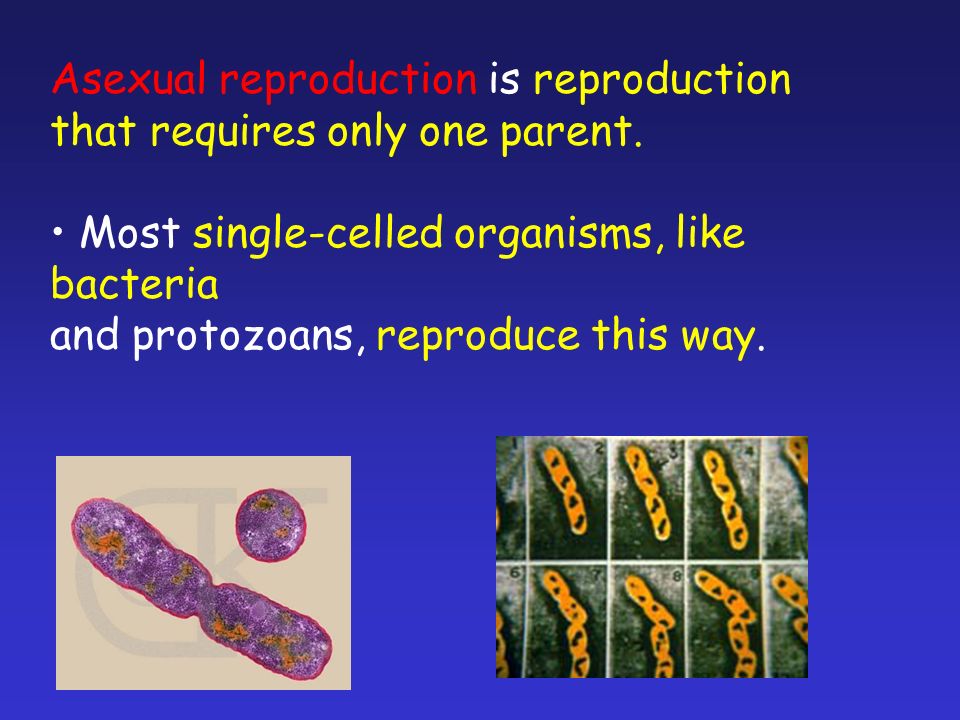 Asexual reproduction is reproduction that requires only one parent.

• Most single-celled organisms, like bacteria
and protozoans, reproduce this way.

1 2 3 4
6 7 8